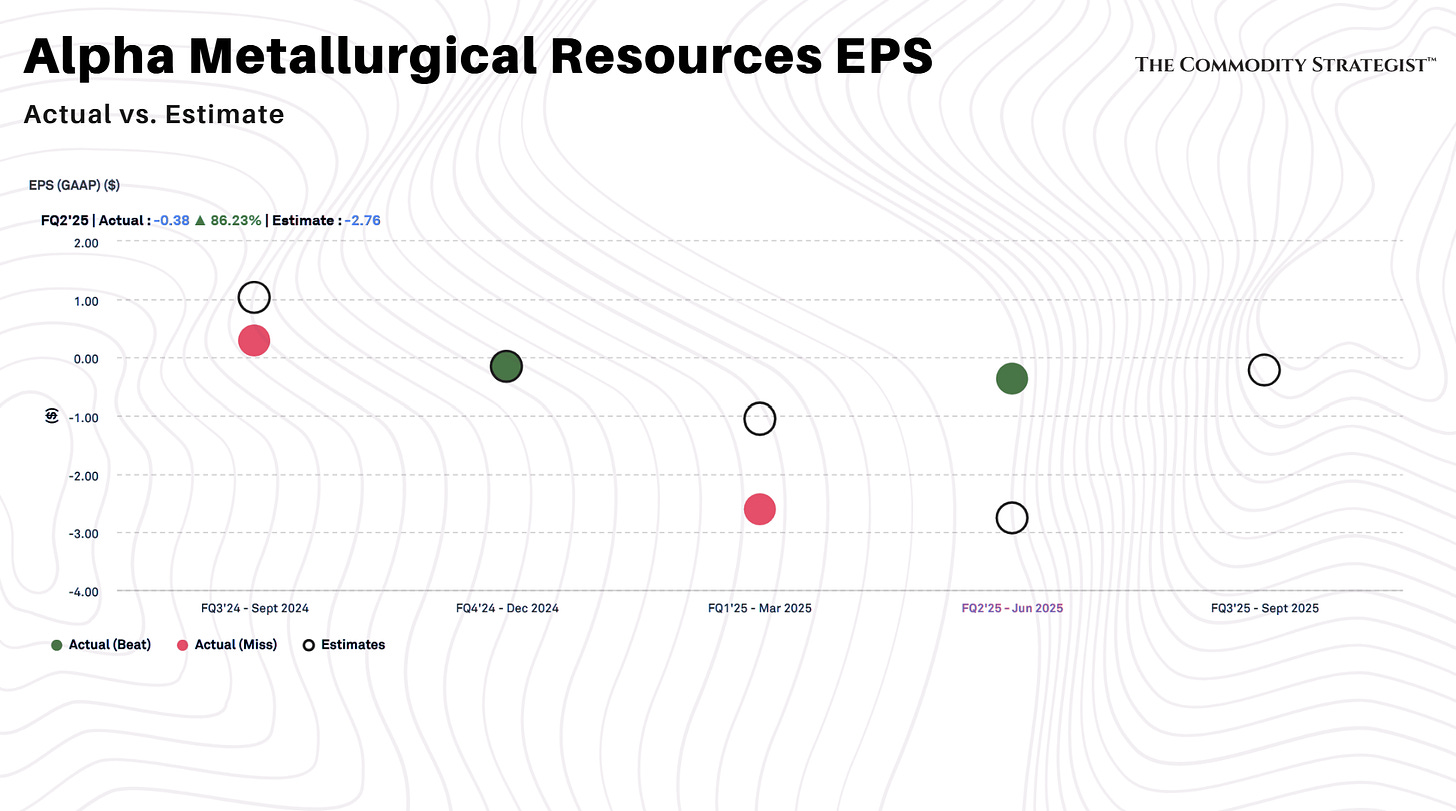 Alpha Metallurgical Resources EPS

THE COMMODITY STRATEGIST™

Actual vs. Estimate

EPS (GAAP) ($)

FQ2'25 | Actual : -0.38 ▲ 86.23% | Estimate : -2.76

2.00
1.00
0.00
-1.00
-2.00
-3.00
-4.00

($)

FQ3'24 - Sept 2024
FQ4'24 - Dec 2024
FQ1'25 - Mar 2025
FQ2'25 - Jun 2025
FQ3'25 - Sept 2025

Actual (Beat) Actual (Miss) Estimates